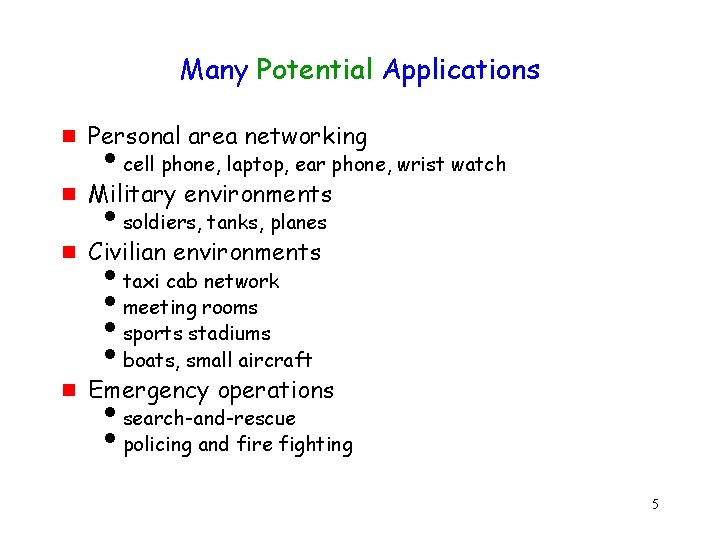 Many Potential Applications

- Personal area networking
  - cell phone, laptop, ear phone, wrist watch
- Military environments
  - soldiers, tanks, planes
- Civilian environments
  - taxi cab network
  - meeting rooms
  - sports stadiums
  - boats, small aircraft
- Emergency operations
  - search-and-rescue
  - policing and fire fighting

5